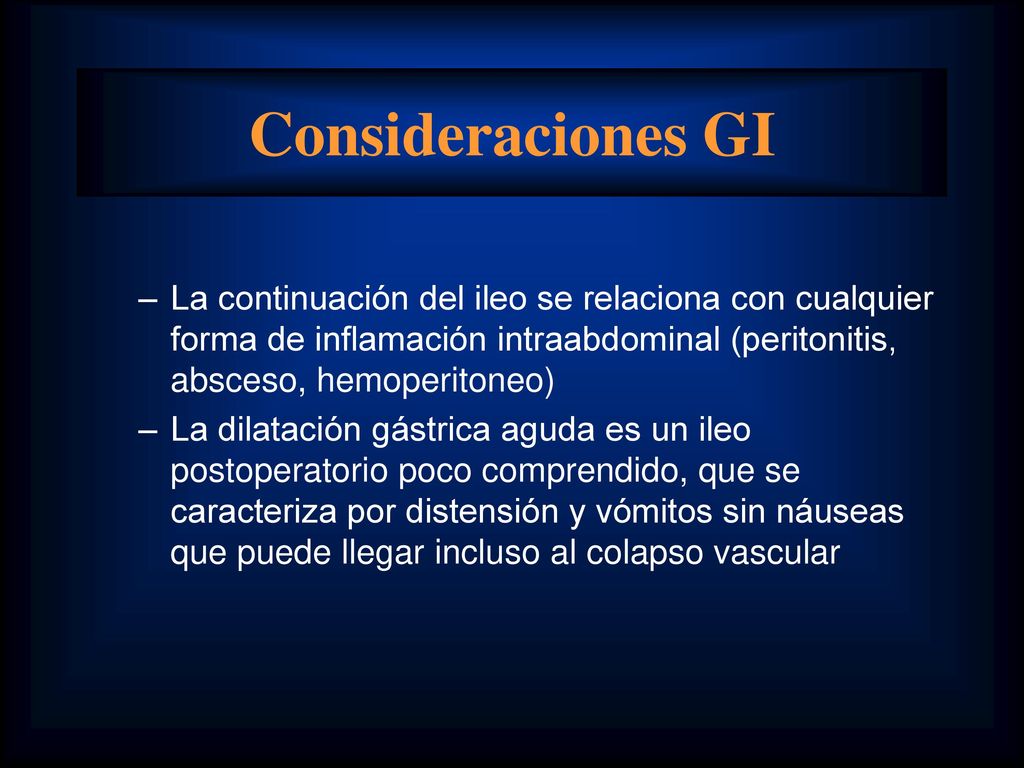 Consideraciones GI

– La continuación del ileo se relaciona con cualquier forma de inflamación intraabdominal (peritonitis, absceso, hemoperitoneo)

– La dilatación gástrica aguda es un ileo postoperatorio poco comprendido, que se caracteriza por distensión y vómitos sin náuseas que puede llegar incluso al colapso vascular